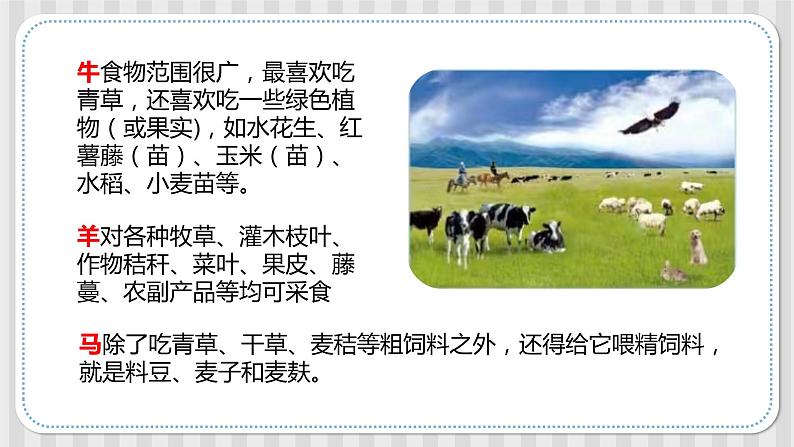 牛食物范围很广，最喜欢吃青草，还喜欢吃一些绿色植物（或果实)，如水花生、红薯藤（苗）、玉米（苗）、水稻、小麦苗等。

羊对各种牧草、灌木枝叶、作物秸秆、菜叶、果皮、藤蔓、农副产品等均可采食

马除了吃青草、干草、麦秸等粗饲料之外，还得给它喂精饲料，就是料豆、麦子和麦麸。